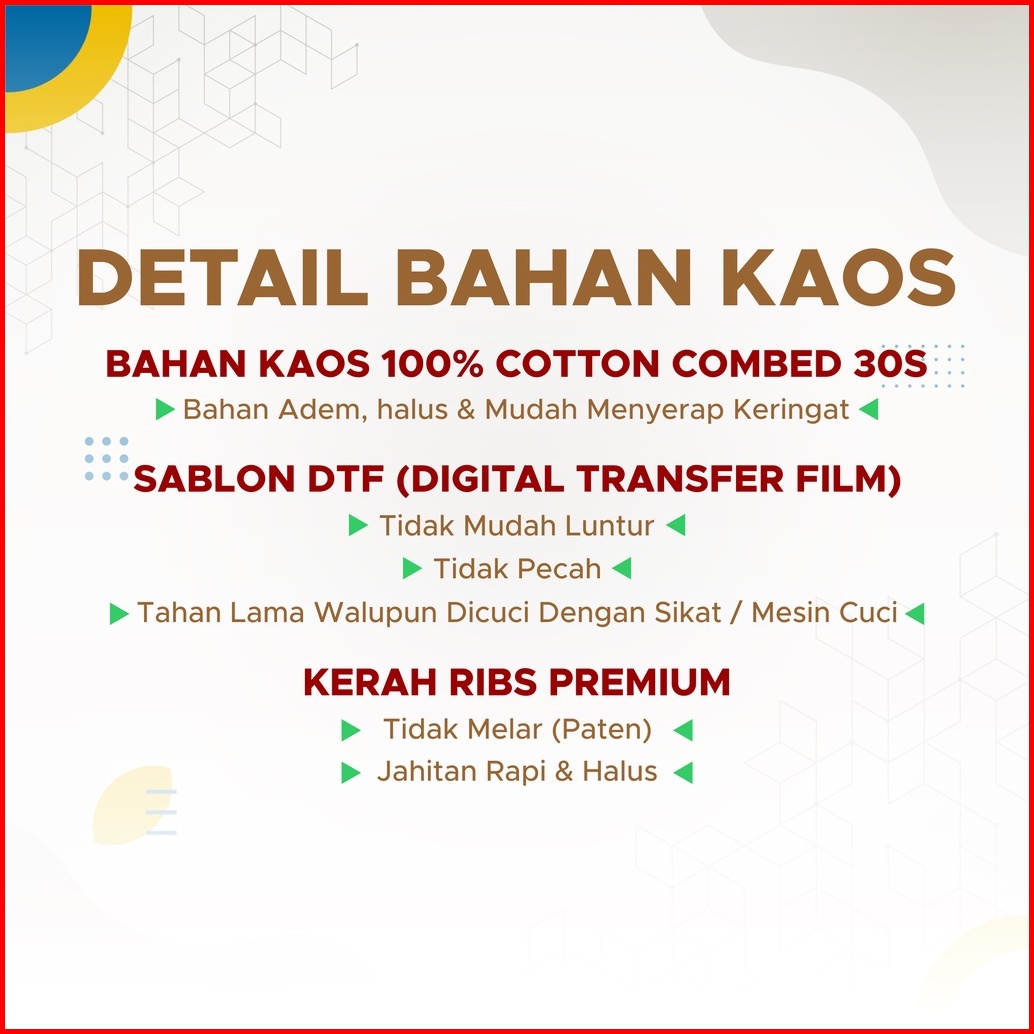 DETAIL BAHAN KAOS

BAHAN KAOS 100% COTTON COMBED 30S

▶ Bahan Adem, halus & Mudah Menyerap Keringat ◀

SABLON DTF (DIGITAL TRANSFER FILM)

▶ Tidak Mudah Luntur ◀

▶ Tidak Pecah ◀

▶ Tahan Lama Walupun Dicuci Dengan Sikat / Mesin Cuci ◀

KERAH RIBS PREMIUM

▶ Tidak Melar (Paten) ◀

▶ Jahitan Rapi & Halus ◀